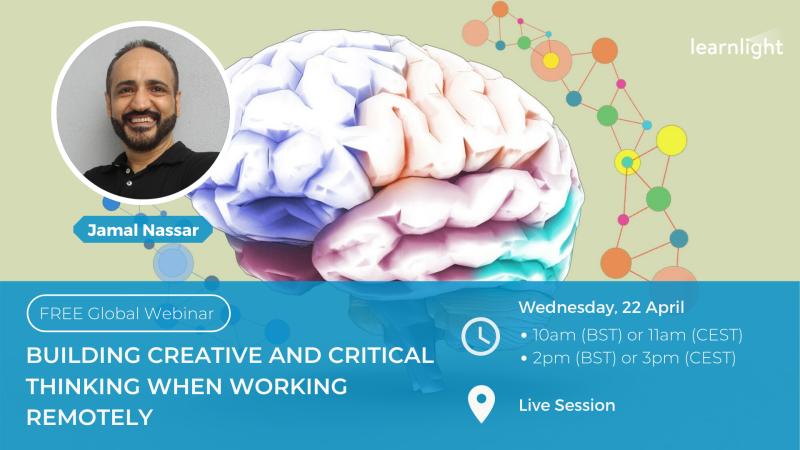 learnlight

Jamal Nassar

FREE Global Webinar

BUILDING CREATIVE AND CRITICAL THINKING WHEN WORKING REMOTELY

Wednesday, 22 April
• 10am (BST) or 11am (CEST)
• 2pm (BST) or 3pm (CEST)

Live Session